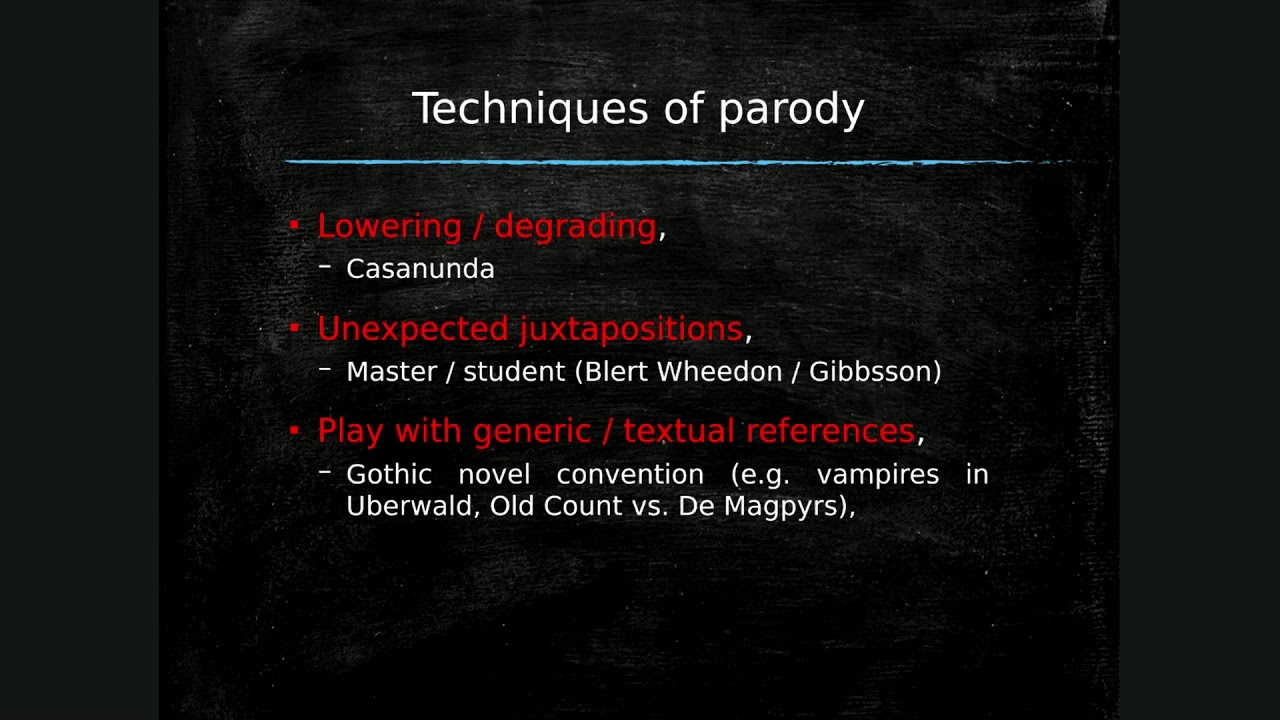 Techniques of parody

▪ Lowering / degrading,
 – Casanunda

▪ Unexpected juxtapositions,
 – Master / student (Blert Wheedon / Gibbsson)

▪ Play with generic / textual references,
 – Gothic novel convention (e.g. vampires in Uberwald, Old Count vs. De Magpyrs),